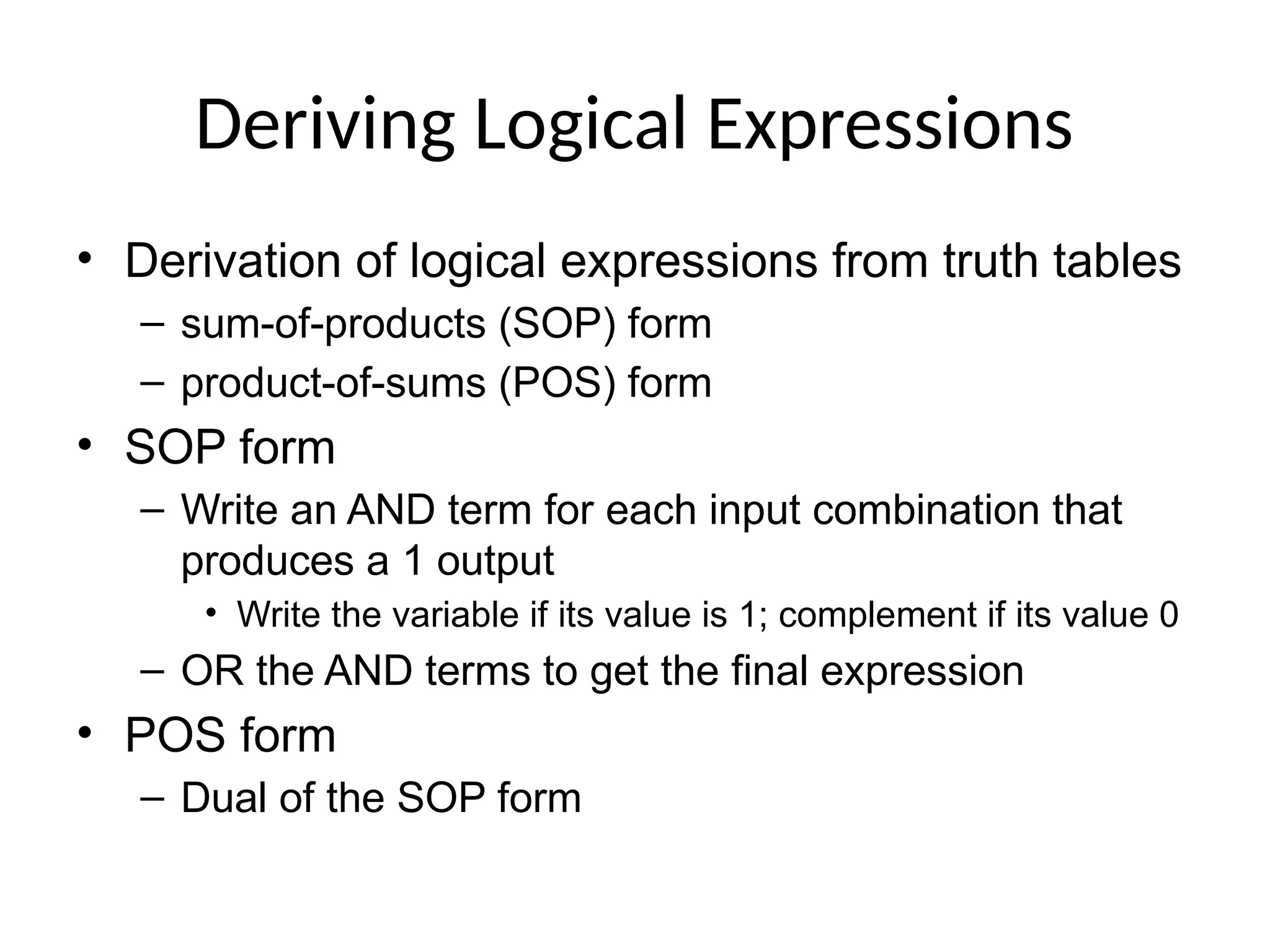 Deriving Logical Expressions

• Derivation of logical expressions from truth tables
– sum-of-products (SOP) form
– product-of-sums (POS) form
• SOP form
– Write an AND term for each input combination that produces a 1 output
• Write the variable if its value is 1; complement if its value 0
– OR the AND terms to get the final expression
• POS form
– Dual of the SOP form